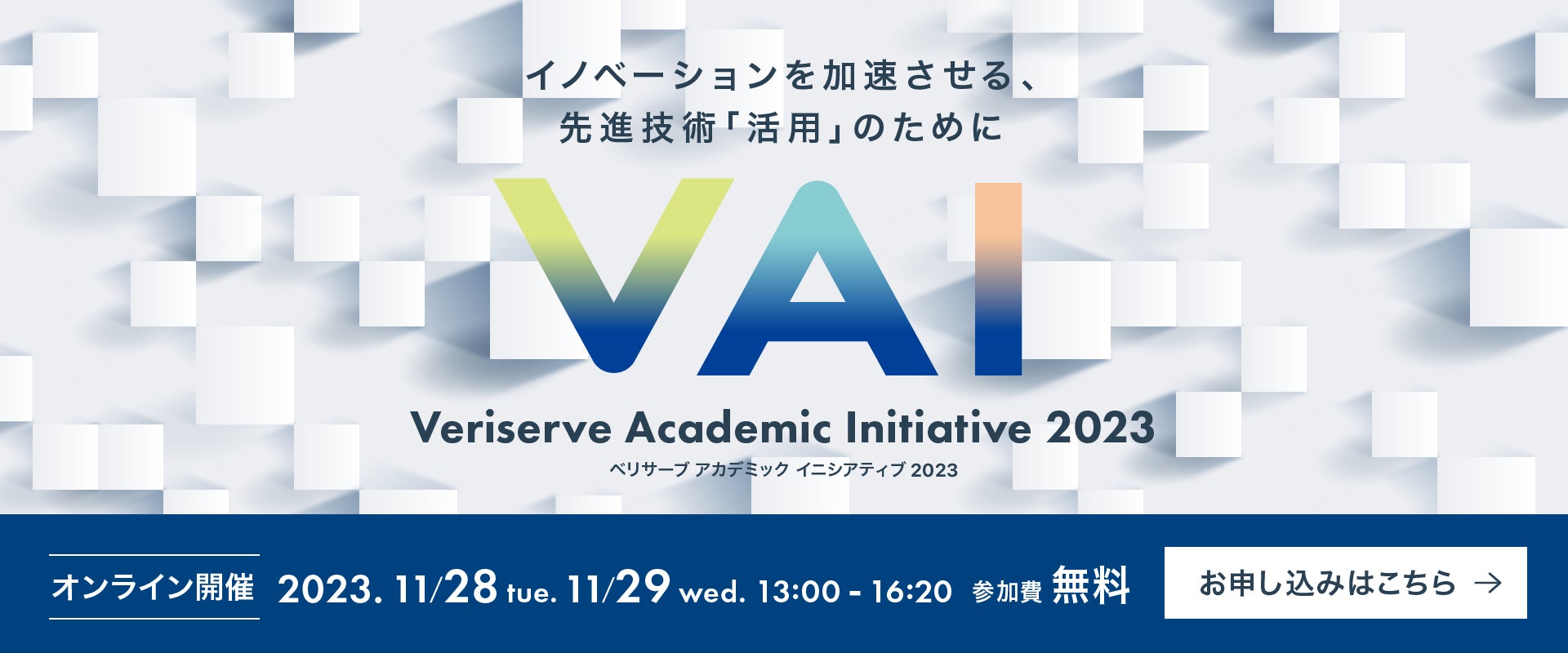 イノベーションを加速させる、
先進技術「活用」のために

VAI

Veriserve Academic Initiative 2023
ベリサーブ アカデミック イニシアティブ 2023

オンライン開催 2023. 11/28 tue. 11/29 wed. 13:00 - 16:20 参加費 無料

お申し込みはこちら →